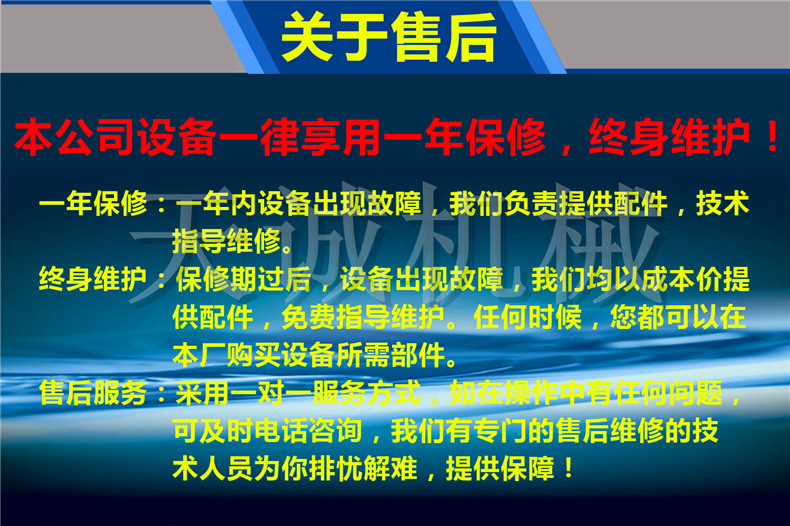 关于售后

本公司设备一律享用一年保修，终身维护！

一年保修：一年内设备出现故障，我们负责提供配件，技术指导维修。

终身维护：保修期过后，设备出现故障，我们均以成本价提供配件，免费指导维护。任何时候，您都可以在本厂购买设备所需部件。

售后服务：采用一对一服务方式，如在操作中有任何问题，可及时电话咨询，我们有专门的售后维修的技术人员为你排忧解难，提供保障！

天诚机械